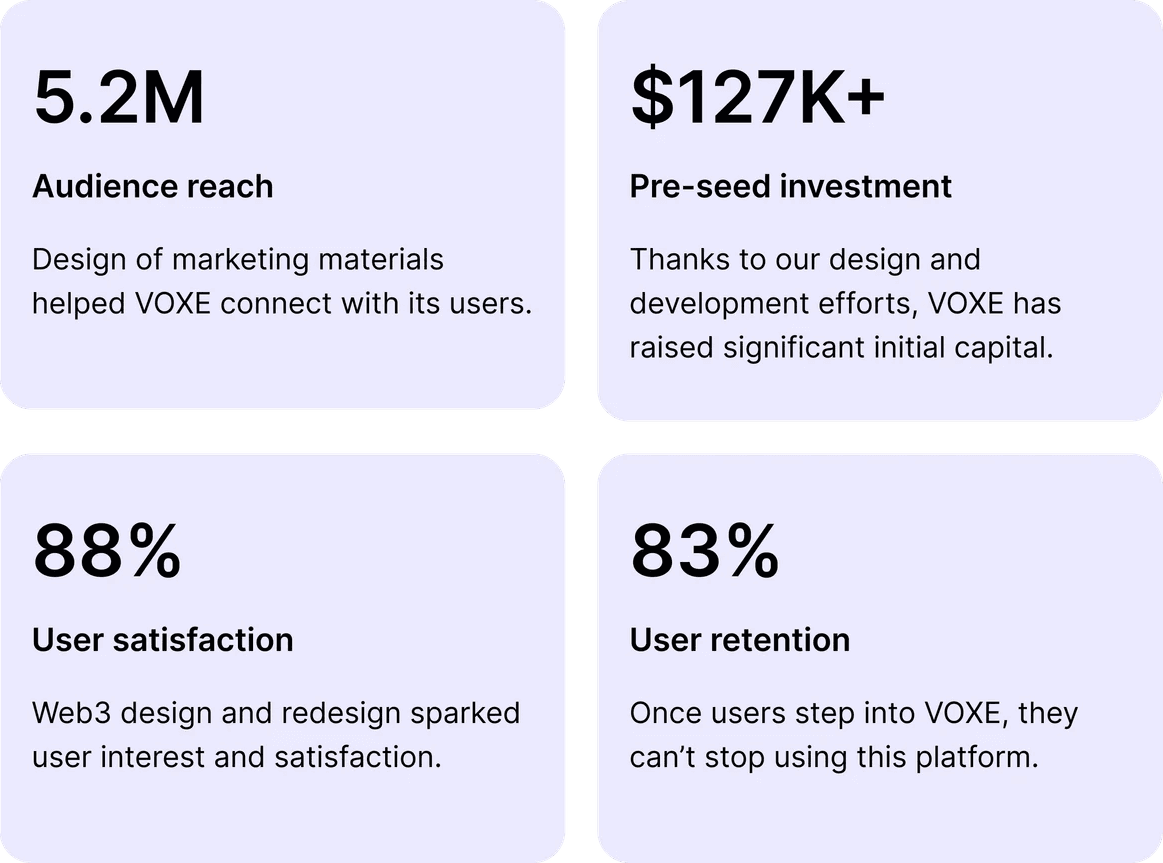 5.2M

Audience reach

Design of marketing materials helped VOXE connect with its users.

\$127K+

Pre-seed investment

Thanks to our design and development efforts, VOXE has raised significant initial capital.

88%

User satisfaction

Web3 design and redesign sparked user interest and satisfaction.

83%

User retention

Once users step into VOXE, they can’t stop using this platform.